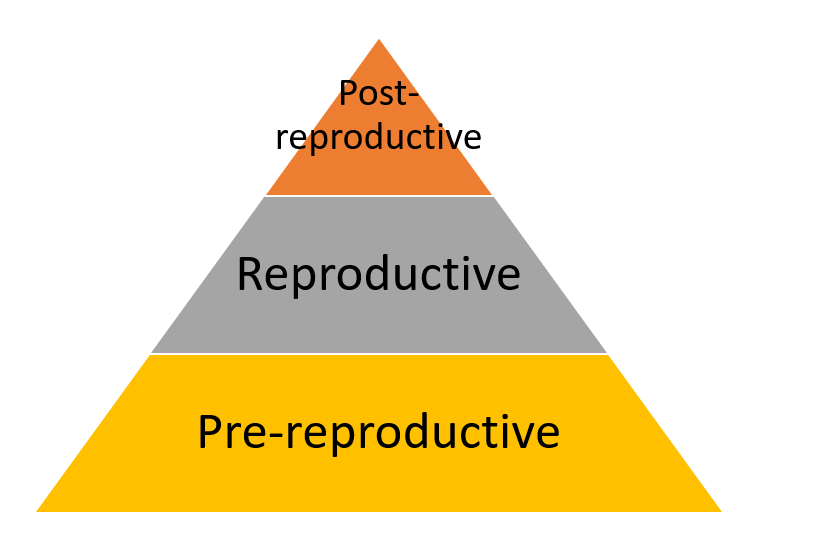 Post-reproductive

Reproductive

Pre-reproductive